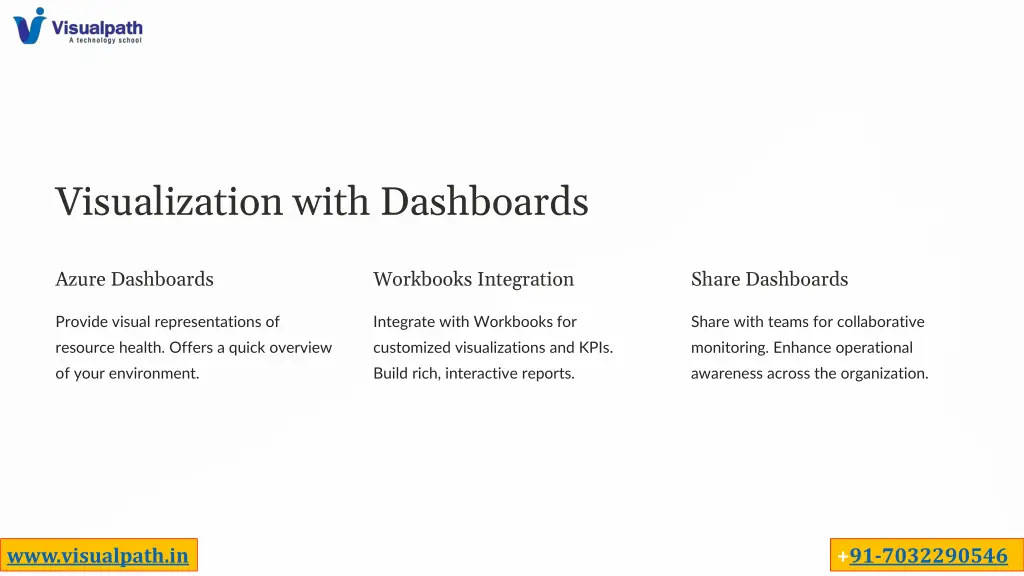 Visualpath
A technology school

Visualization with Dashboards

Azure Dashboards

Provide visual representations of resource health. Offers a quick overview of your environment.

Workbooks Integration

Integrate with Workbooks for customized visualizations and KPIs. Build rich, interactive reports.

Share Dashboards

Share with teams for collaborative monitoring. Enhance operational awareness across the organization.

www.visualpath.in

+91-7032290546